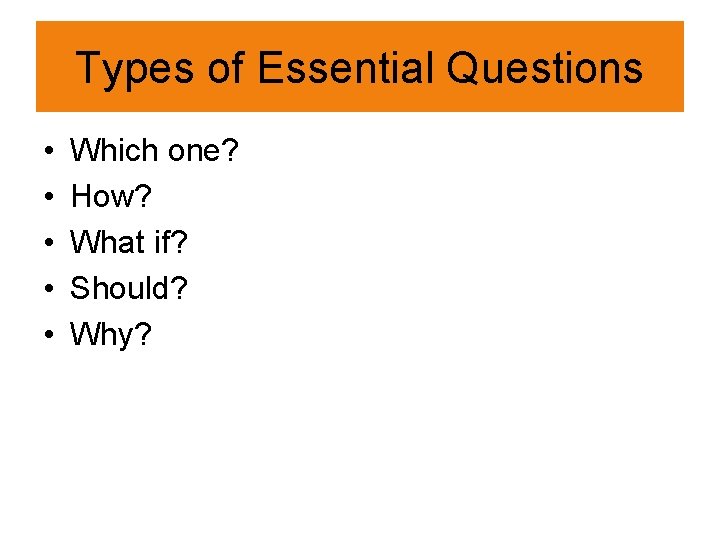 Types of Essential Questions

• Which one?
• How?
• What if?
• Should?
• Why?